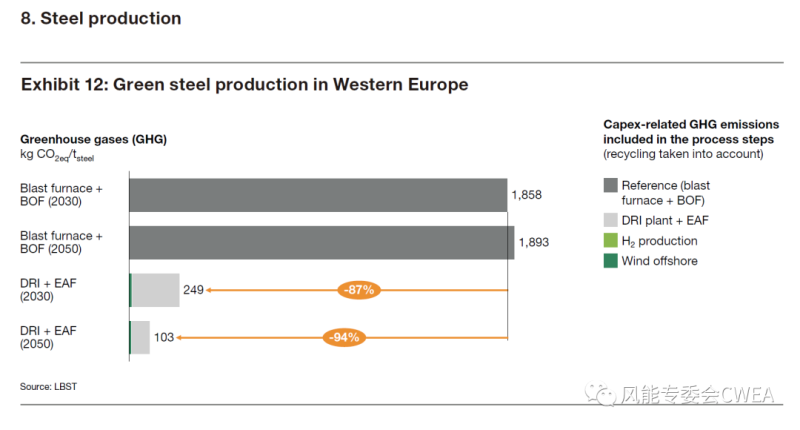 8. Steel production

Exhibit 12: Green steel production in Western Europe

Greenhouse gases (GHG)
kg $CO_{2eq}/t_{steel}$

Blast furnace + BOF (2030)
1,858

Blast furnace + BOF (2050)
1,893

DRI + EAF (2030)
249
-87%

DRI + EAF (2050)
103
-94%

Capex-related GHG emissions included in the process steps
(recycling taken into account)

Reference (blast furnace + BOF)
DRI plant + EAF
$H_2$ production
Wind offshore

Source: LBST

风能专委会CWEA